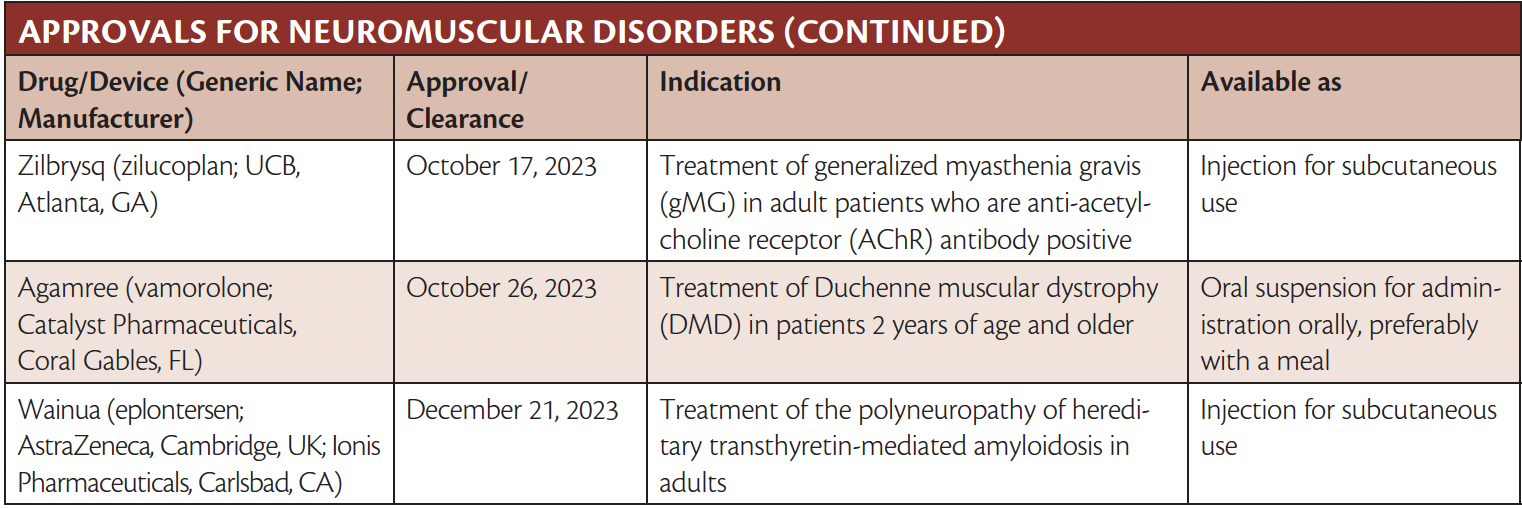 APPROVALS FOR NEUROMUSCULAR DISORDERS (CONTINUED)

| Drug/Device (Generic Name; Manufacturer) | Approval/ Clearance | Indication | Available as |
|---|---|---|---|
| Zilbrysq (zilucoplan; UCB, Atlanta, GA) | October 17, 2023 | Treatment of generalized myasthenia gravis (gMG) in adult patients who are anti-acetylcholine receptor (AChR) antibody positive | Injection for subcutaneous use |
| Agamree (vamorolone; Catalyst Pharmaceuticals, Coral Gables, FL) | October 26, 2023 | Treatment of Duchenne muscular dystrophy (DMD) in patients 2 years of age and older | Oral suspension for administration orally, preferably with a meal |
| Wainua (eplontersen; AstraZeneca, Cambridge, UK; Ionis Pharmaceuticals, Carlsbad, CA) | December 21, 2023 | Treatment of the polyneuropathy of hereditary transthyretin-mediated amyloidosis in adults | Injection for subcutaneous use |